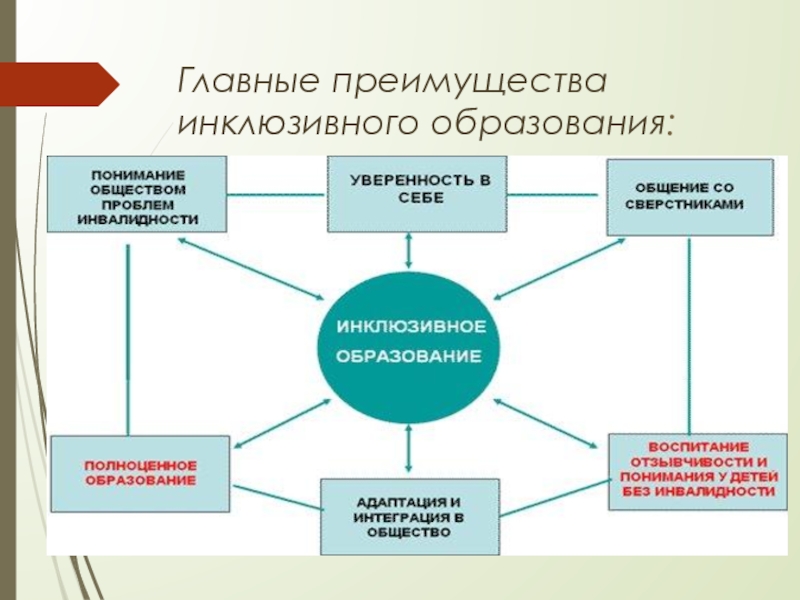 Главные преимущества инклюзивного образования:

ПОНИМАНИЕ ОБЩЕСТВОМ ПРОБЛЕМ ИНВАЛИДНОСТИ

УВЕРЕННОСТЬ В СЕБЕ

ОБЩЕНИЕ СО СВЕРСТНИКАМИ

ИНКЛЮЗИВНОЕ ОБРАЗОВАНИЕ

ПОЛНОЦЕННОЕ ОБРАЗОВАНИЕ

АДАПТАЦИЯ И ИНТЕГРАЦИЯ В ОБЩЕСТВО

ВОСПИТАНИЕ ОТЗЫВЧИВОСТИ И ПОНИМАНИЯ У ДЕТЕЙ БЕЗ ИНВАЛИДНОСТИ